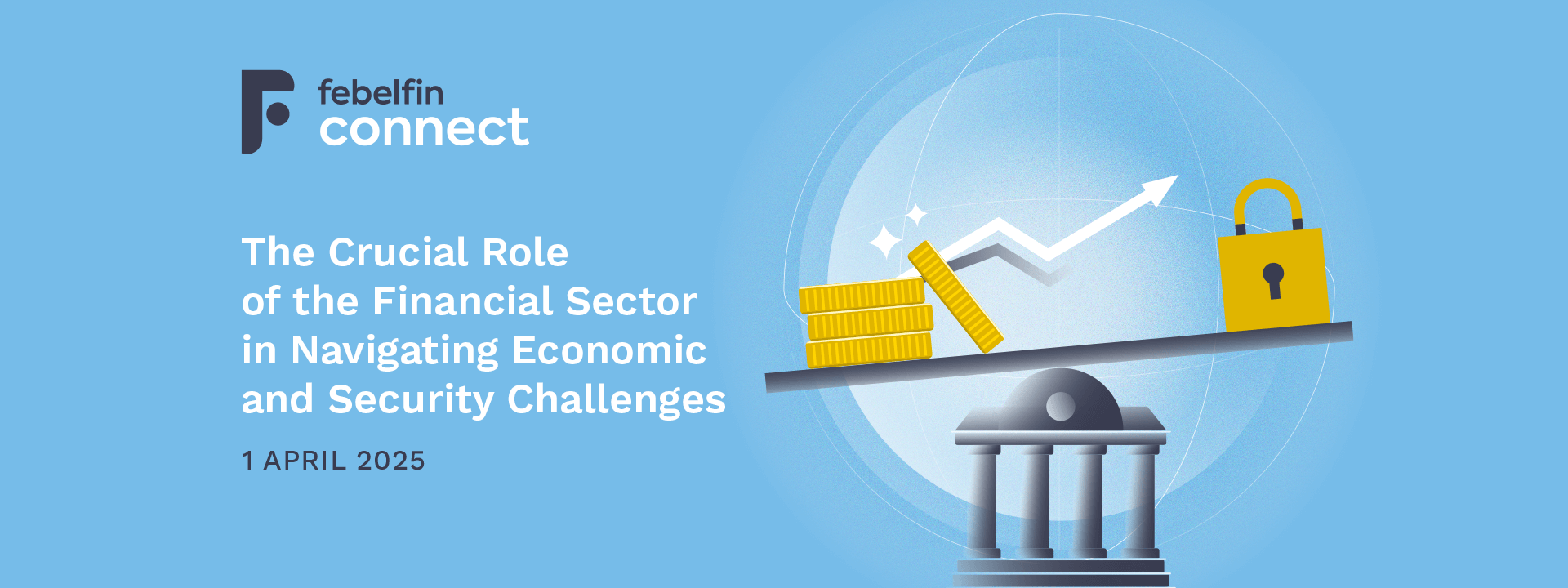 febelfin
connect

The Crucial Role of the Financial Sector in Navigating Economic and Security Challenges

1 APRIL 2025